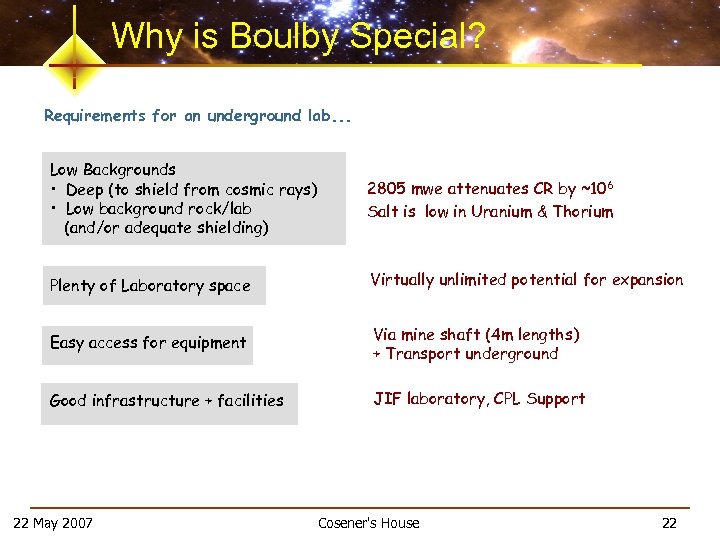 Why is Boulby Special?

Requirements for an underground lab...

Low Backgrounds
• Deep (to shield from cosmic rays)
• Low background rock/lab (and/or adequate shielding)

2805 mwe attenuates CR by ~$10^6$
Salt is low in Uranium & Thorium

Plenty of Laboratory space

Virtually unlimited potential for expansion

Easy access for equipment

Via mine shaft (4m lengths)
+ Transport underground

Good infrastructure + facilities

JIF laboratory, CPL Support

22 May 2007

Cosener's House

22